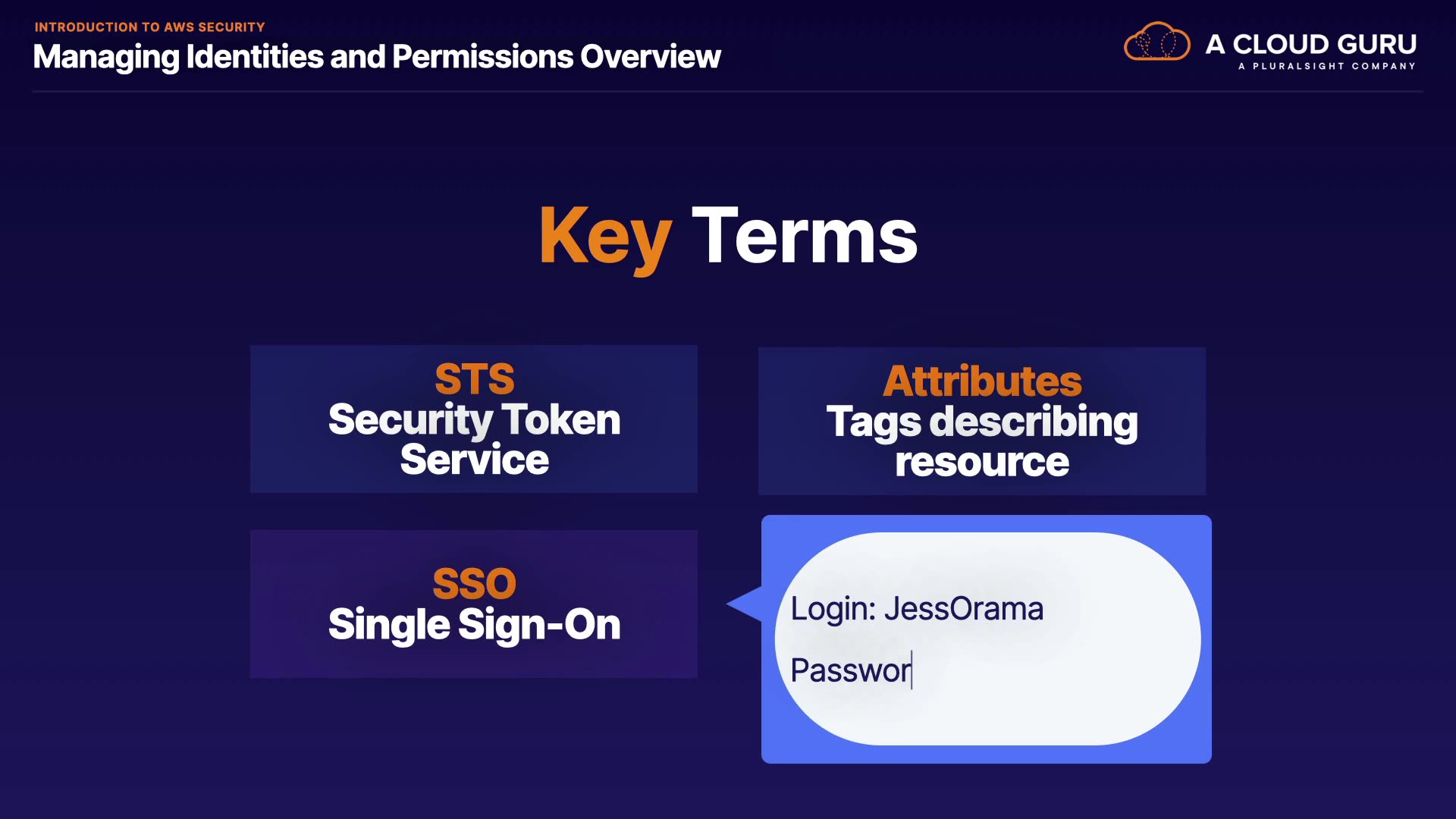 INTRODUCTION TO AWS SECURITY
Managing Identities and Permissions Overview

A CLOUD GURU
A PLURALSIGHT COMPANY

Key Terms

STS
Security Token Service

Attributes
Tags describing resource

SSO
Single Sign-On

Login: JessOrama

Passwor